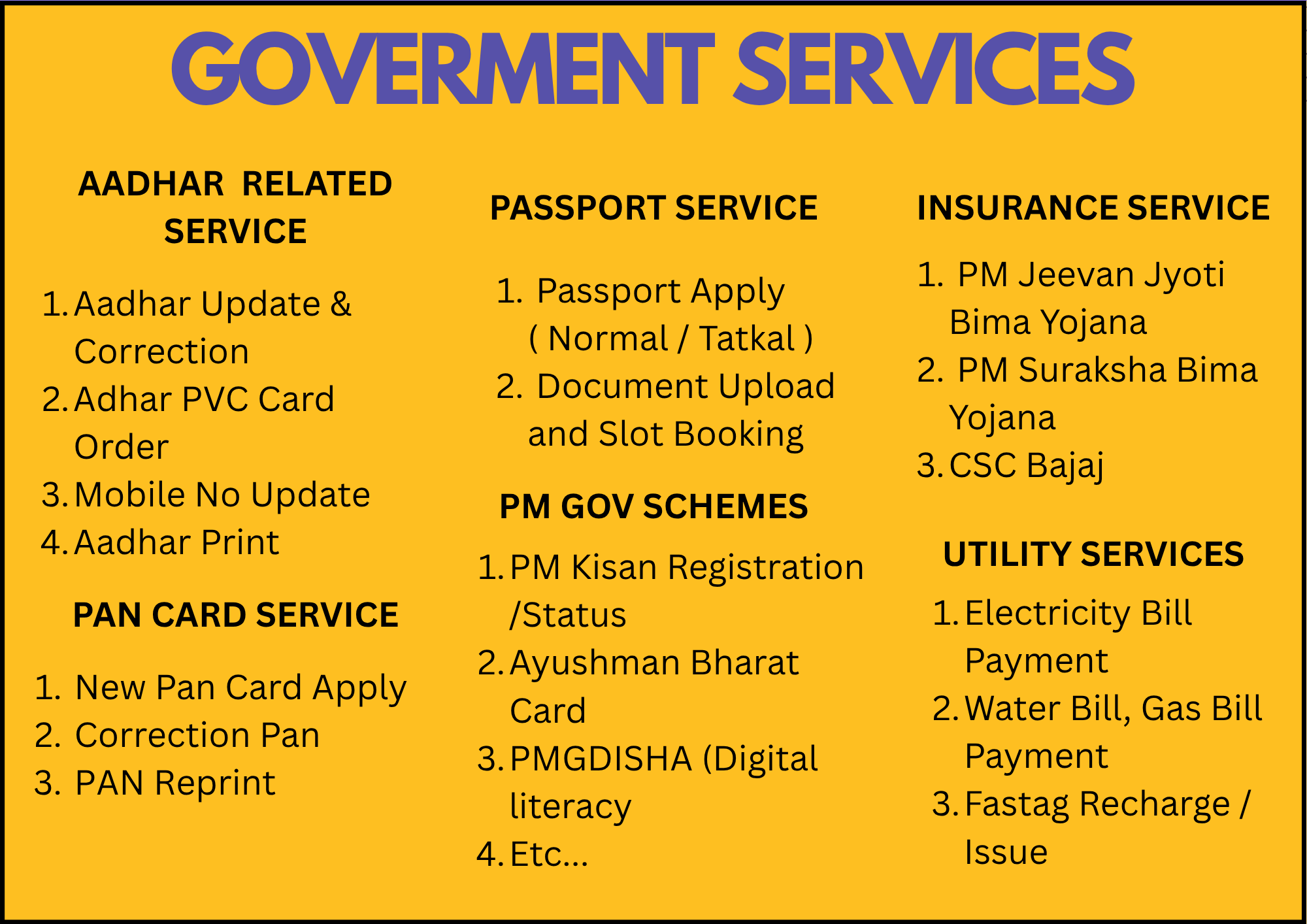 GOVERMENT SERVICES

AADHAR RELATED SERVICE

1. Aadhar Update & Correction
2. Adhar PVC Card Order
3. Mobile No Update
4. Aadhar Print

PAN CARD SERVICE

1. New Pan Card Apply
2. Correction Pan
3. PAN Reprint

PASSPORT SERVICE

1. Passport Apply ( Normal / Tatkal )
2. Document Upload and Slot Booking

PM GOV SCHEMES

1. PM Kisan Registration /Status
2. Ayushman Bharat Card
3. PMGDISHA (Digital literacy
4. Etc...

INSURANCE SERVICE

1. PM Jeevan Jyoti Bima Yojana
2. PM Suraksha Bima Yojana
3. CSC Bajaj

UTILITY SERVICES

1. Electricity Bill Payment
2. Water Bill, Gas Bill Payment
3. Fastag Recharge / Issue